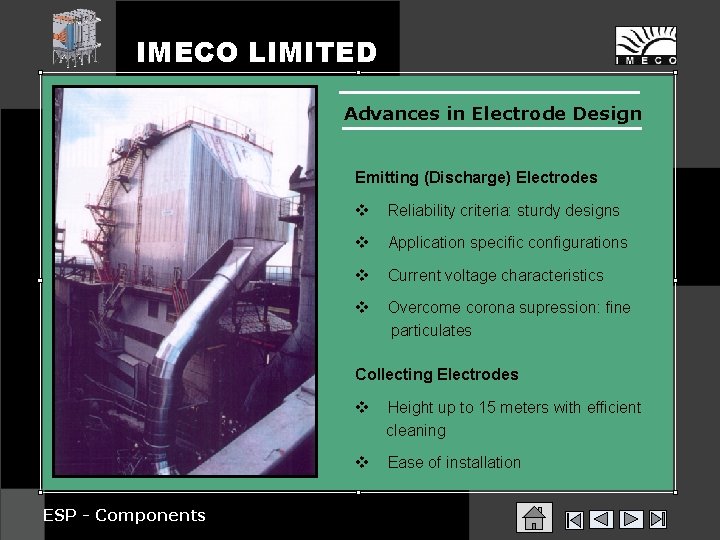 IMECO LIMITED

IMECO

Advances in Electrode Design

Emitting (Discharge) Electrodes

❖ Reliability criteria: sturdy designs

❖ Application specific configurations

❖ Current voltage characteristics

❖ Overcome corona supression: fine particulates

Collecting Electrodes

❖ Height up to 15 meters with efficient cleaning

❖ Ease of installation

ESP - Components